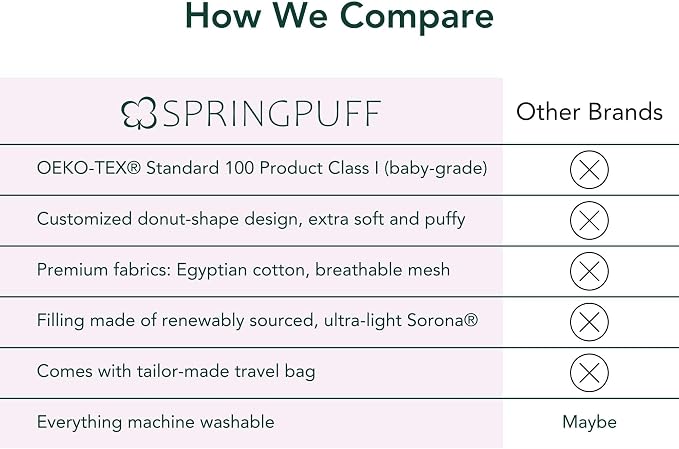 How We Compare

| SPRINGPUFF | Other Brands |
|---|---|
| OEKO-TEX® Standard 100 Product Class I (baby-grade) | ⊗ |
| Customized donut-shape design, extra soft and puffy | ⊗ |
| Premium fabrics: Egyptian cotton, breathable mesh | ⊗ |
| Filling made of renewably sourced, ultra-light Sorona® | ⊗ |
| Comes with tailor-made travel bag | ⊗ |
| Everything machine washable | Maybe |